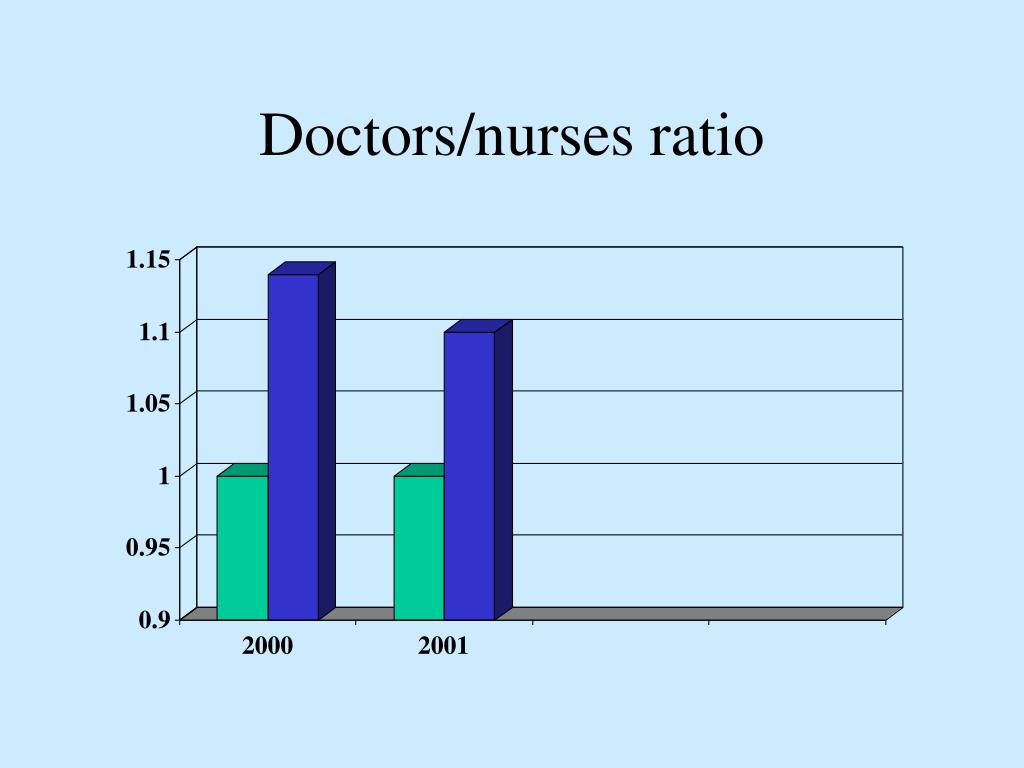 Doctors/nurses ratio

1.15
1.1
1.05
1
0.95
0.9

2000
2001